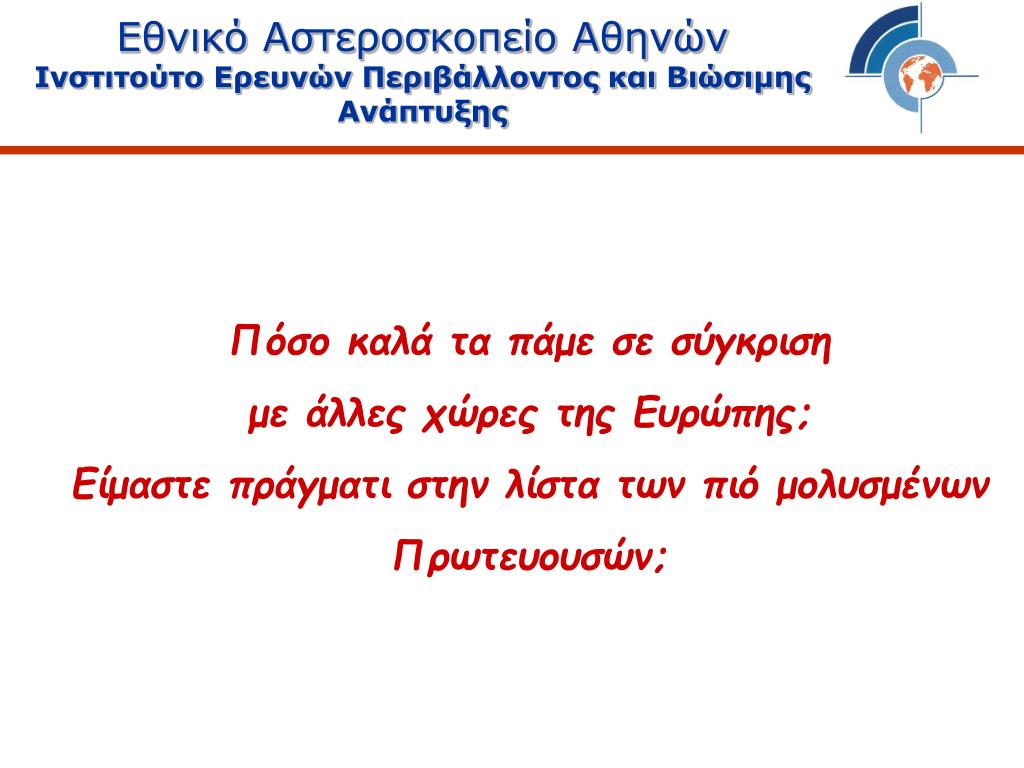 Εθνικό Αστεροσκοπείο Αθηνών
Ινστιτούτο Ερευνών Περιβάλλοντος και Βιώσιμης Ανάπτυξης

Πόσο καλά τα πάμε σε σύγκριση
με άλλες χώρες της Ευρώπης;
Είμαστε πράγματι στην λίστα των πιό μολυσμένων
Πρωτευουσών;